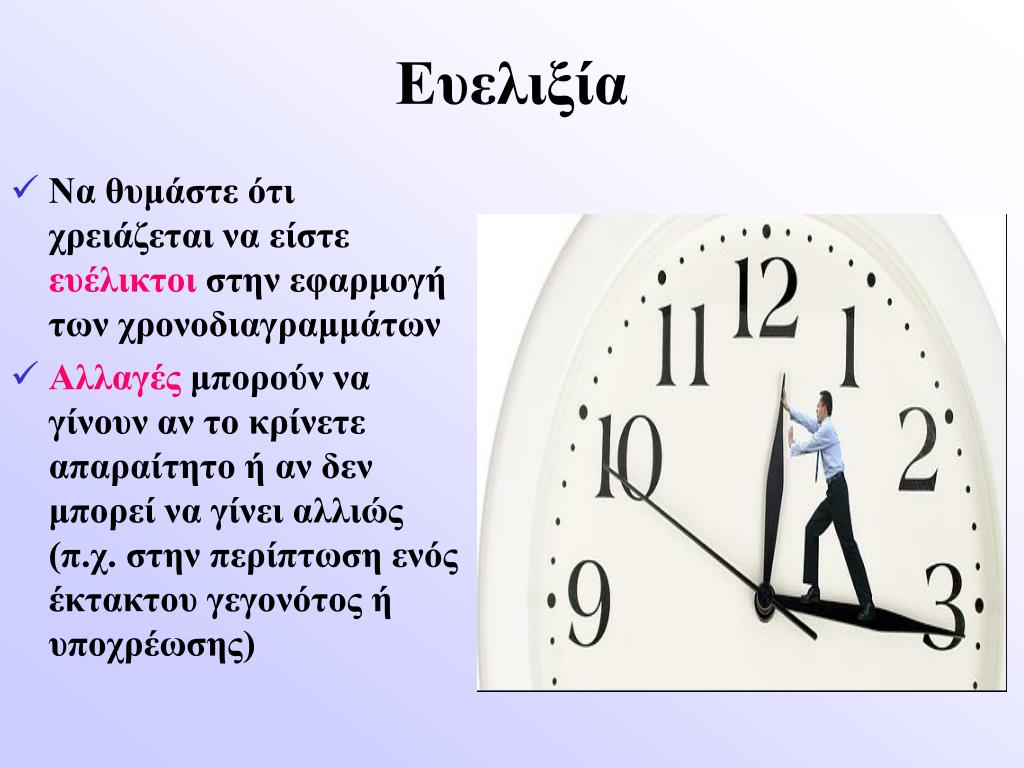 Ευελιξία

✓ Να θυμάστε ότι χρειάζεται να είστε ευέλικτοι στην εφαρμογή των χρονοδιαγραμμάτων

✓ Αλλαγές μπορούν να γίνουν αν το κρίνετε απαραίτητο ή αν δεν μπορεί να γίνει αλλιώς (π.χ. στην περίπτωση ενός έκτακτου γεγονότος ή υποχρέωσης)

12 1 2 3 9 10 11